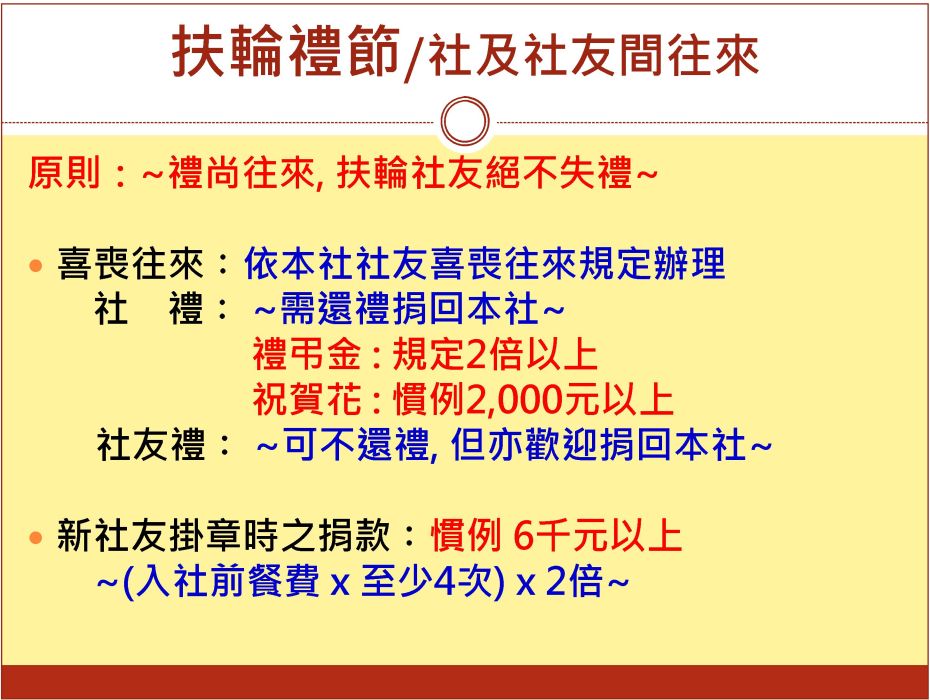 扶輪禮節/社及社友間往來

原則：~禮尚往來, 扶輪社友絕不失禮~

• 喜喪往來：依本社社友喜喪往來規定辦理
社　禮： ~需還禮捐回本社~
禮弔金 : 規定2倍以上
祝賀花 : 慣例2,000元以上
社友禮： ~可不還禮, 但亦歡迎捐回本社~

• 新社友掛章時之捐款：慣例 6千元以上
~(入社前餐費 x 至少4次) x 2倍~